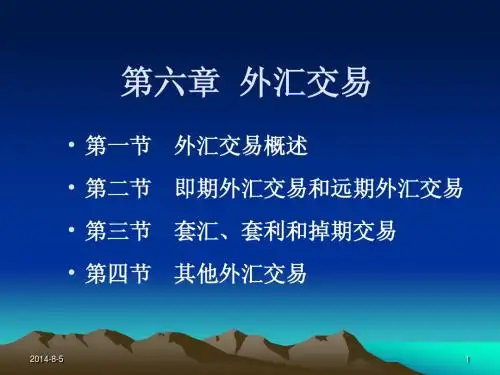 第六章 外汇交易

• 第一节 外汇交易概述
• 第二节 即期外汇交易和远期外汇交易
• 第三节 套汇、套利和掉期交易
• 第四节 其他外汇交易

2014-8-5

1